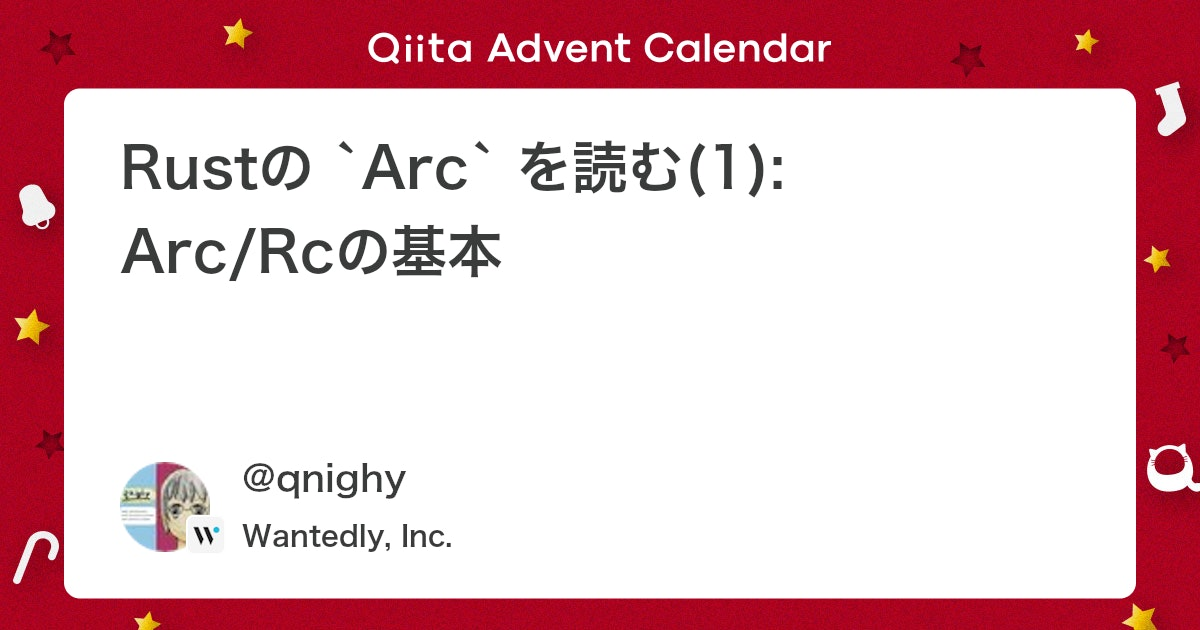 Qiita Advent Calendar

Rustの `Arc` を読む(1): Arc/Rcの基本

@qnighy

Wantedly, Inc.